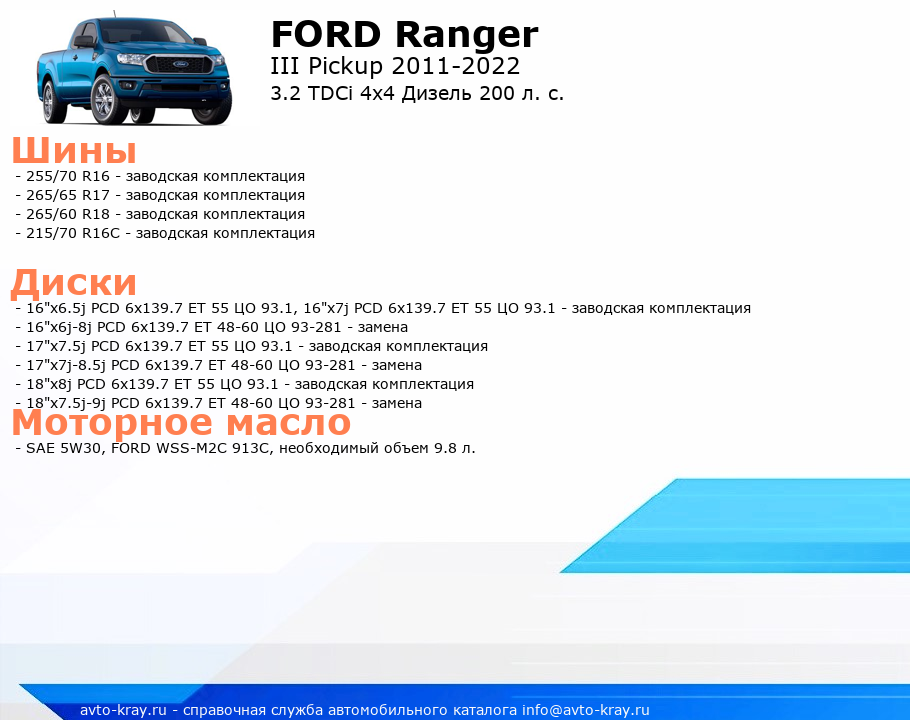 FORD Ranger
III Pickup 2011-2022
3.2 TDCi 4x4 Дизель 200 л. с.

Шины
- 255/70 R16 - заводская комплектация
- 265/65 R17 - заводская комплектация
- 265/60 R18 - заводская комплектация
- 215/70 R16C - заводская комплектация

Диски
- 16"x6.5j PCD 6x139.7 ET 55 ЦО 93.1, 16"x7j PCD 6x139.7 ET 55 ЦО 93.1 - заводская комплектация
- 16"x6j-8j PCD 6x139.7 ET 48-60 ЦО 93-281 - замена
- 17"x7.5j PCD 6x139.7 ET 55 ЦО 93.1 - заводская комплектация
- 17"x7j-8.5j PCD 6x139.7 ET 48-60 ЦО 93-281 - замена
- 18"x8j PCD 6x139.7 ET 55 ЦО 93.1 - заводская комплектация
- 18"x7.5j-9j PCD 6x139.7 ET 48-60 ЦО 93-281 - замена

Моторное масло
- SAE 5W30, FORD WSS-M2C 913C, необходимый объем 9.8 л.

avto-kray.ru - справочная служба автомобильного каталога info@avto-kray.ru